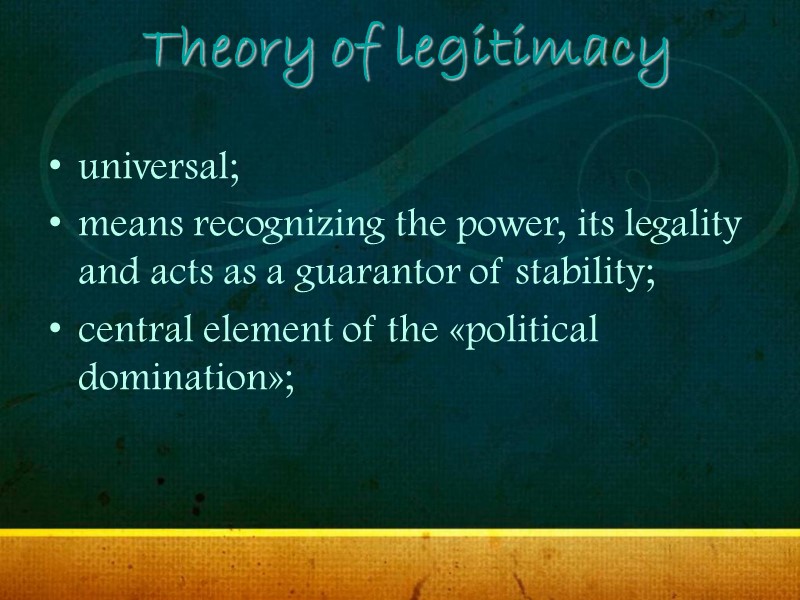 Theory of legitimacy

• universal;
• means recognizing the power, its legality and acts as a guarantor of stability;
• central element of the «political domination»;